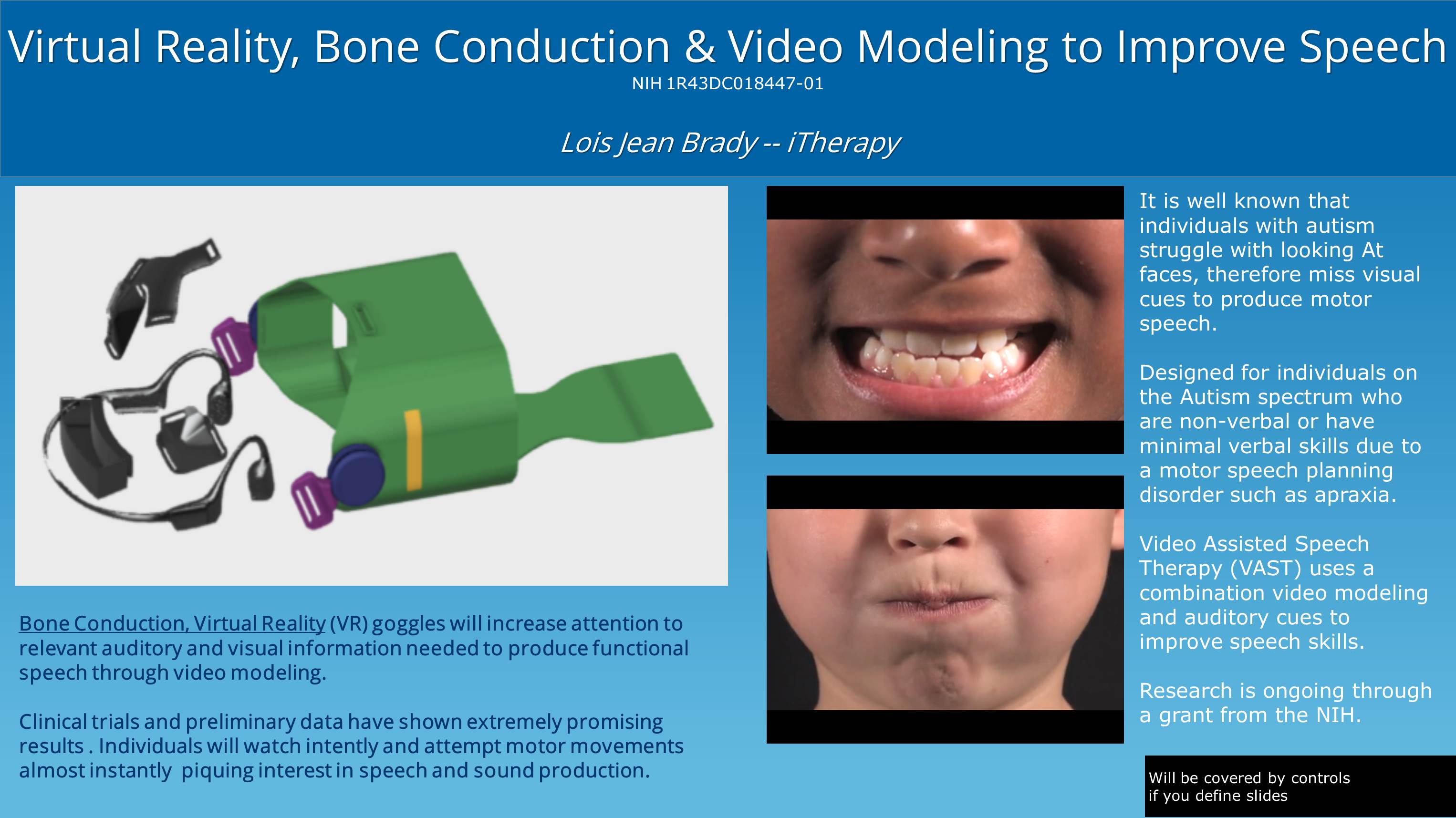 Virtual Reality, Bone Conduction & Video Modeling to Improve Speech
NIH 1R43DC018447-01

Lois Jean Brady -- iTherapy

Bone Conduction, Virtual Reality (VR) goggles will increase attention to relevant auditory and visual information needed to produce functional speech through video modeling.

Clinical trials and preliminary data have shown extremely promising results . Individuals will watch intently and attempt motor movements almost instantly piquing interest in speech and sound production.

It is well known that individuals with autism struggle with looking At faces, therefore miss visual cues to produce motor speech.

Designed for individuals on the Autism spectrum who are non-verbal or have minimal verbal skills due to a motor speech planning disorder such as apraxia.

Video Assisted Speech Therapy (VAST) uses a combination video modeling and auditory cues to improve speech skills.

Research is ongoing through a grant from the NIH.

Will be covered by controls if you define slides